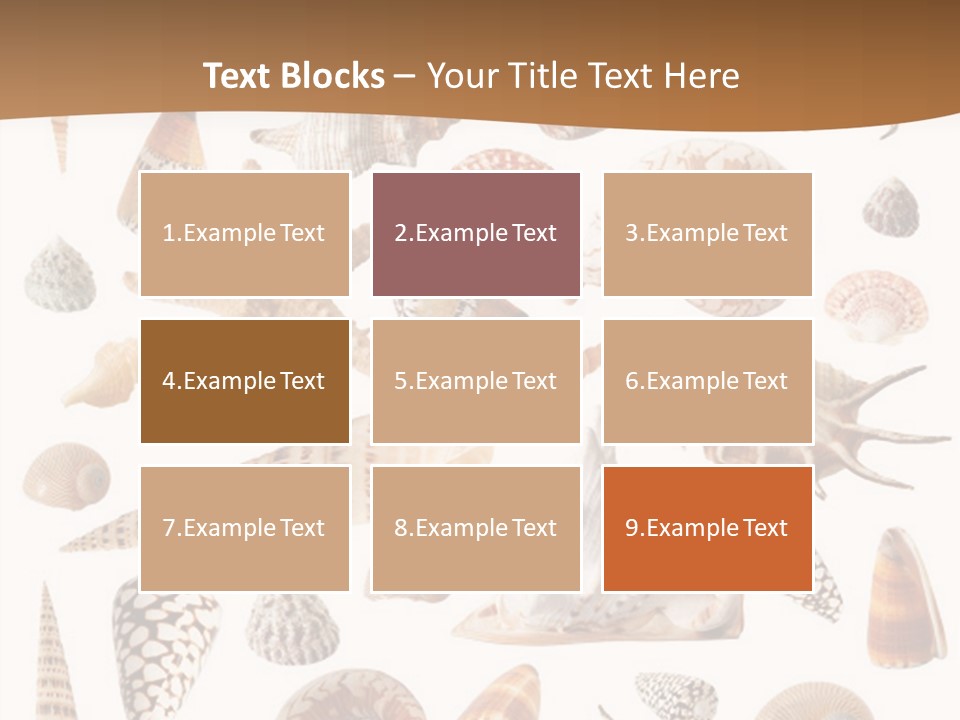 Text Blocks – Your Title Text Here

1.Example Text

2.Example Text

3.Example Text

4.Example Text

5.Example Text

6.Example Text

7.Example Text

8.Example Text

9.Example Text